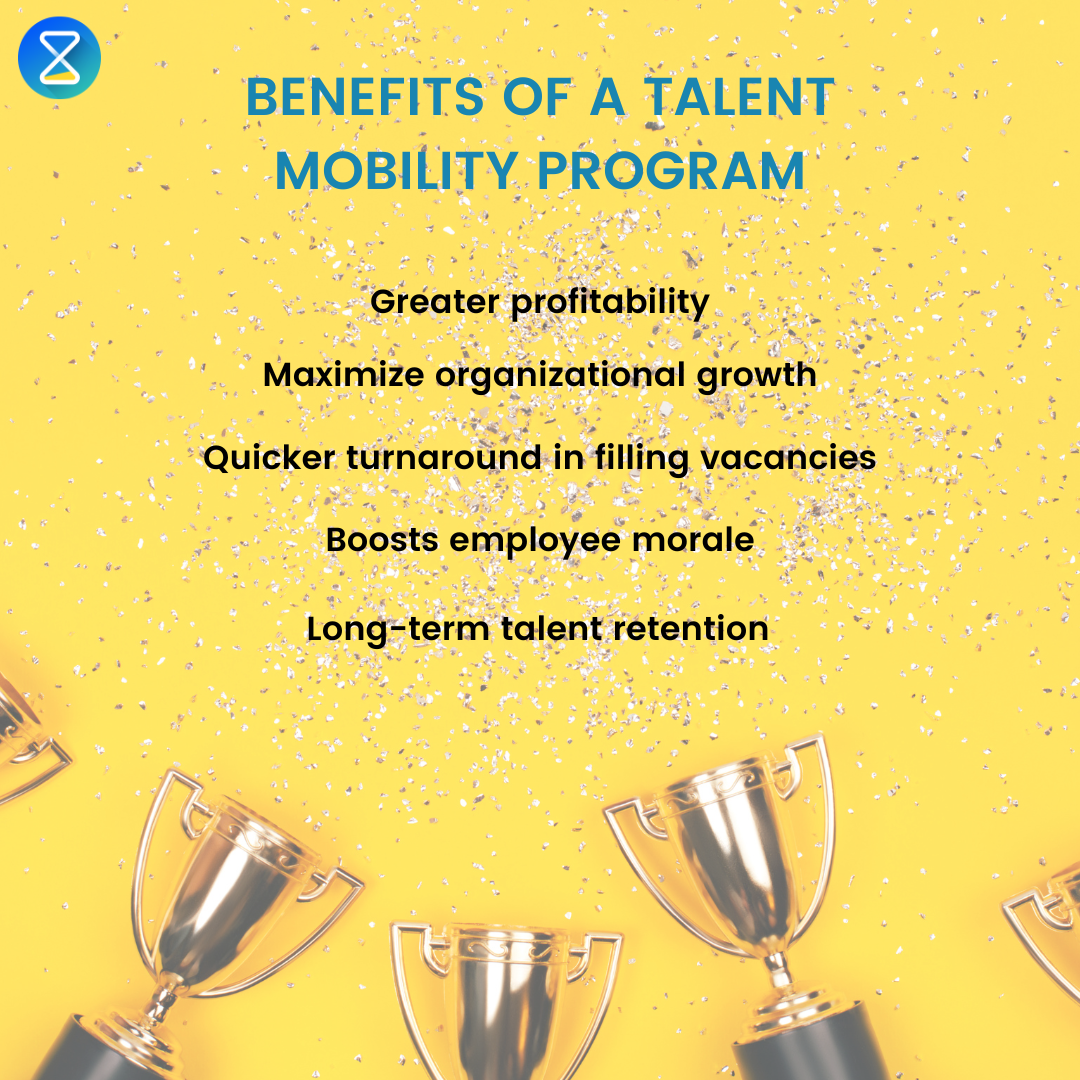 BENEFITS OF A TALENT MOBILITY PROGRAM

Greater profitability

Maximize organizational growth

Quicker turnaround in filling vacancies

Boosts employee morale

Long-term talent retention